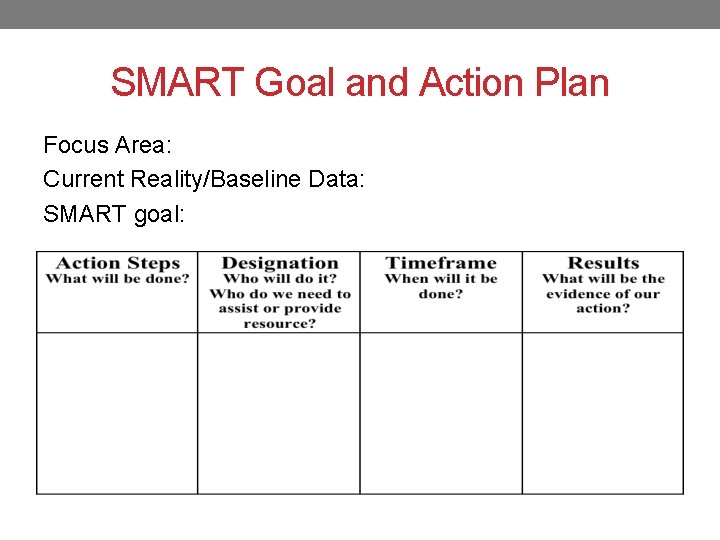 SMART Goal and Action Plan

Focus Area:

Current Reality/Baseline Data:

SMART goal:

| Action Steps What will be done? | Designation Who will do it? Who do we need to assist or provide resource? | Timeframe When will it be done? | Results What will be the evidence of our action? |
|---|---|---|---|
| | | | |